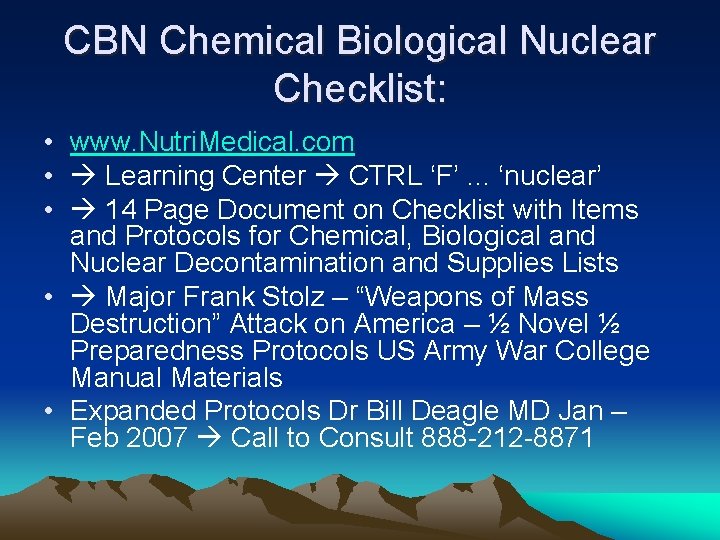 CBN Chemical Biological Nuclear Checklist:

• www.NutriMedical.com
• → Learning Center → CTRL ‘F’ ... ‘nuclear’
• → 14 Page Document on Checklist with Items and Protocols for Chemical, Biological and Nuclear Decontamination and Supplies Lists
• → Major Frank Stolz – “Weapons of Mass Destruction” Attack on America – ½ Novel ½ Preparedness Protocols US Army War College Manual Materials
• Expanded Protocols Dr Bill Deagle MD Jan – Feb 2007 → Call to Consult 888-212-8871